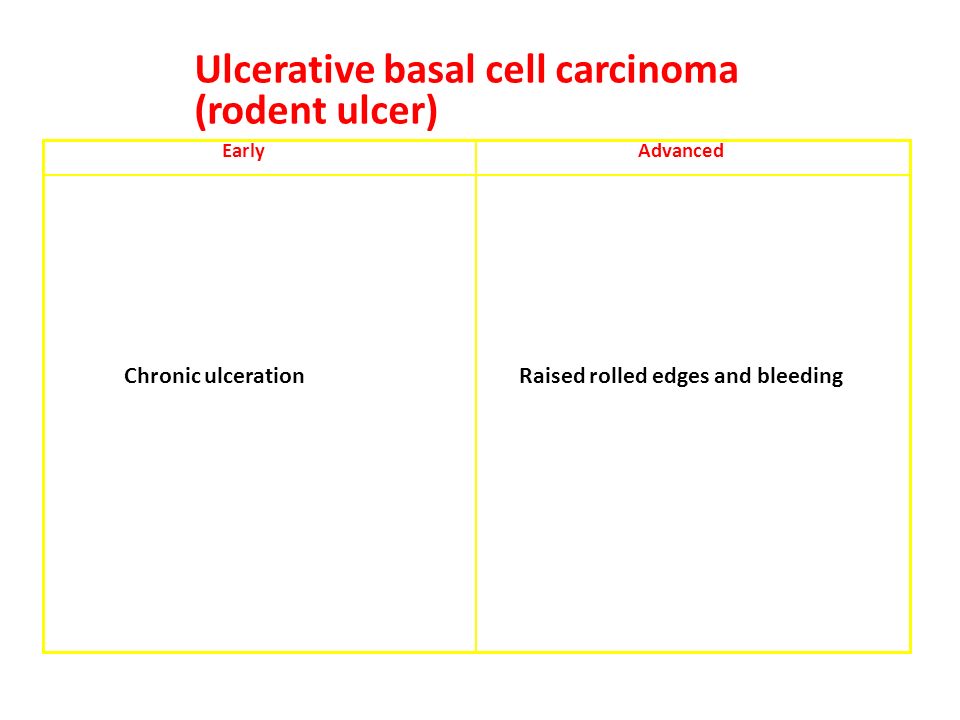 Ulcerative basal cell carcinoma (rodent ulcer)

| Early | Advanced |
|---|---|
| Chronic ulceration | Raised rolled edges and bleeding |